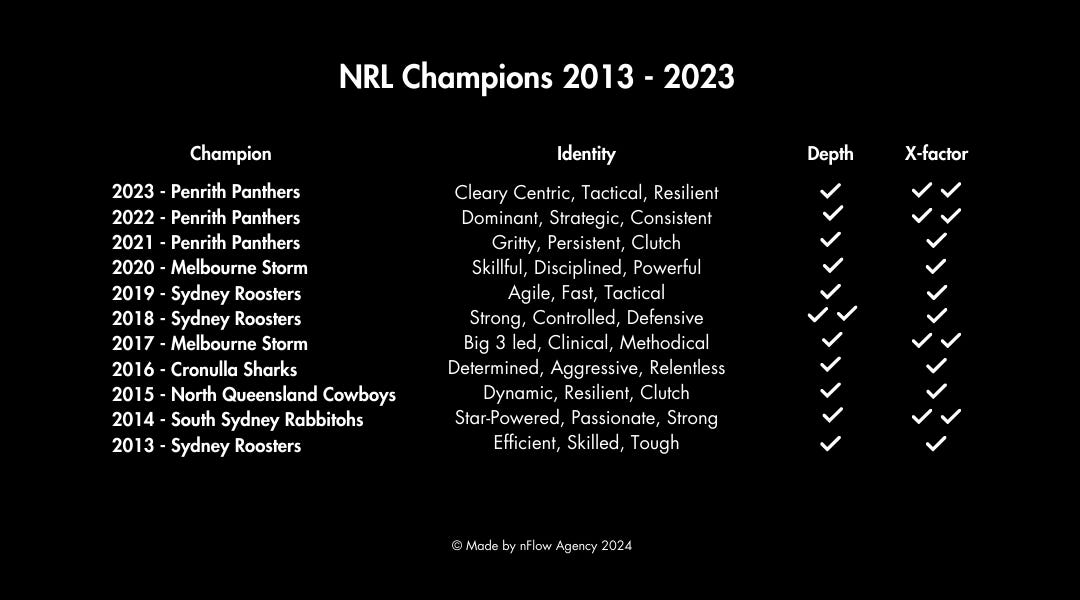 NRL Champions 2013 - 2023

| Champion | Identity | Depth | X-factor |
|---|---|---|---|
| 2023 - Penrith Panthers | Cleary Centric, Tactical, Resilient | ✓ | ✓✓ |
| 2022 - Penrith Panthers | Dominant, Strategic, Consistent | ✓ | ✓✓ |
| 2021 - Penrith Panthers | Gritty, Persistent, Clutch | ✓ | ✓ |
| 2020 - Melbourne Storm | Skillful, Disciplined, Powerful | ✓ | ✓ |
| 2019 - Sydney Roosters | Agile, Fast, Tactical | ✓ | ✓ |
| 2018 - Sydney Roosters | Strong, Controlled, Defensive | ✓✓ | ✓ |
| 2017 - Melbourne Storm | Big 3 led, Clinical, Methodical | ✓ | ✓✓ |
| 2016 - Cronulla Sharks | Determined, Aggressive, Relentless | ✓ | ✓ |
| 2015 - North Queensland Cowboys | Dynamic, Resilient, Clutch | ✓ | ✓ |
| 2014 - South Sydney Rabbitohs | Star-Powered, Passionate, Strong | ✓ | ✓✓ |
| 2013 - Sydney Roosters | Efficient, Skilled, Tough | ✓ | ✓ |

© Made by nFlow Agency 2024